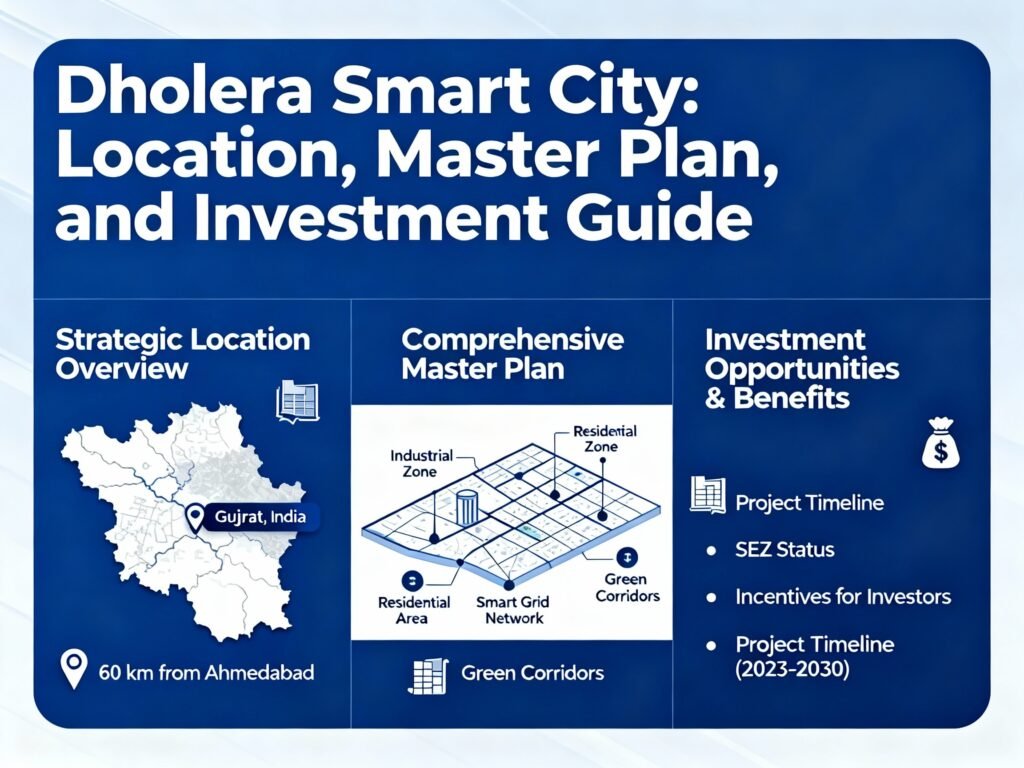 Dholera Smart City: Location, Master Plan, and Investment Guide

Strategic Location Overview

Gujrat, India

60 km from Ahmedabad

Comprehensive Master Plan

Industrial Zone

Residential Zone

Residential Area

Smart Grid Network

Green Corridors

Green Corridors

Investment Opportunities & Benefits

$

Project Timeline

• SEZ Status

• Incentives for Investors

• Project Timeline (2023-2030)